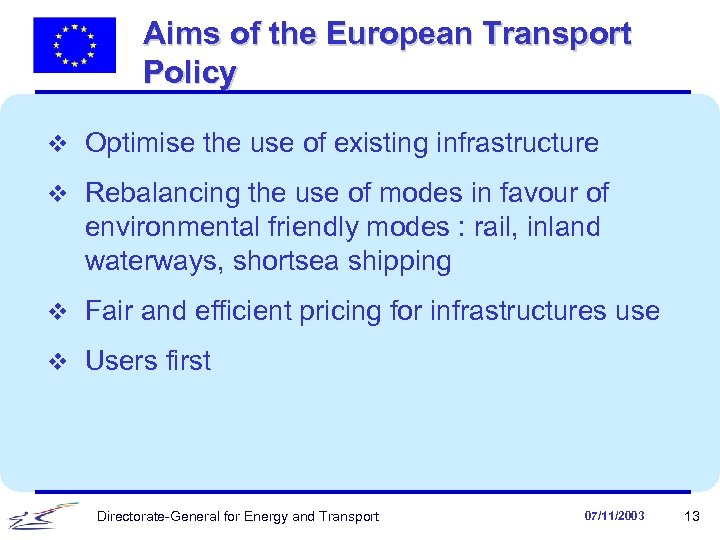 Aims of the European Transport Policy

❖ Optimise the use of existing infrastructure

❖ Rebalancing the use of modes in favour of environmental friendly modes : rail, inland waterways, shortsea shipping

❖ Fair and efficient pricing for infrastructures use

❖ Users first

Directorate-General for Energy and Transport 07/11/2003 13